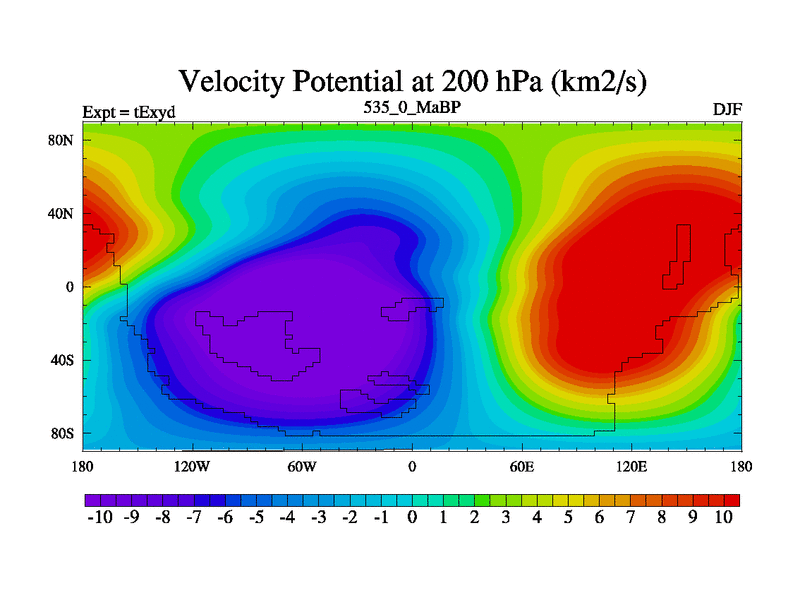 Velocity Potential at 200 hPa (km2/s)

Expt = tExyd

535_0_MaBP

DJF

80N
40N
0
40S
80S

180 120W 60W 0 60E 120E 180

-10 -9 -8 -7 -6 -5 -4 -3 -2 -1 0 1 2 3 4 5 6 7 8 9 10